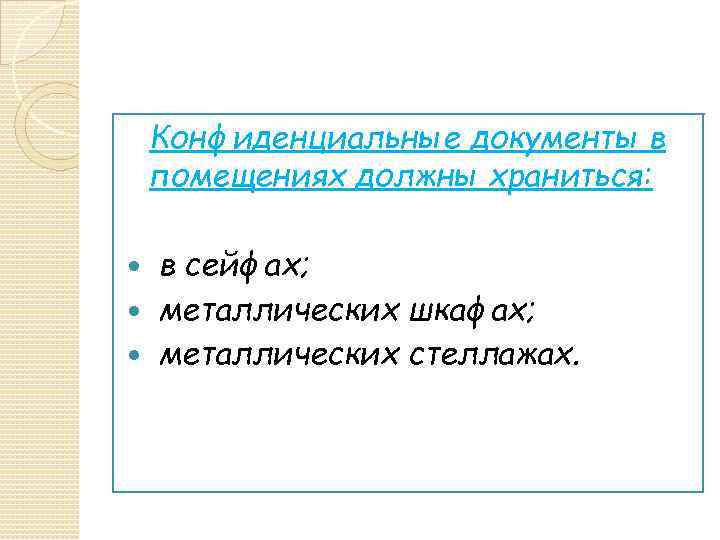 Конфиденциальные документы в помещениях должны храниться:

- в сейфах;
- металлических шкафах;
- металлических стеллажах.